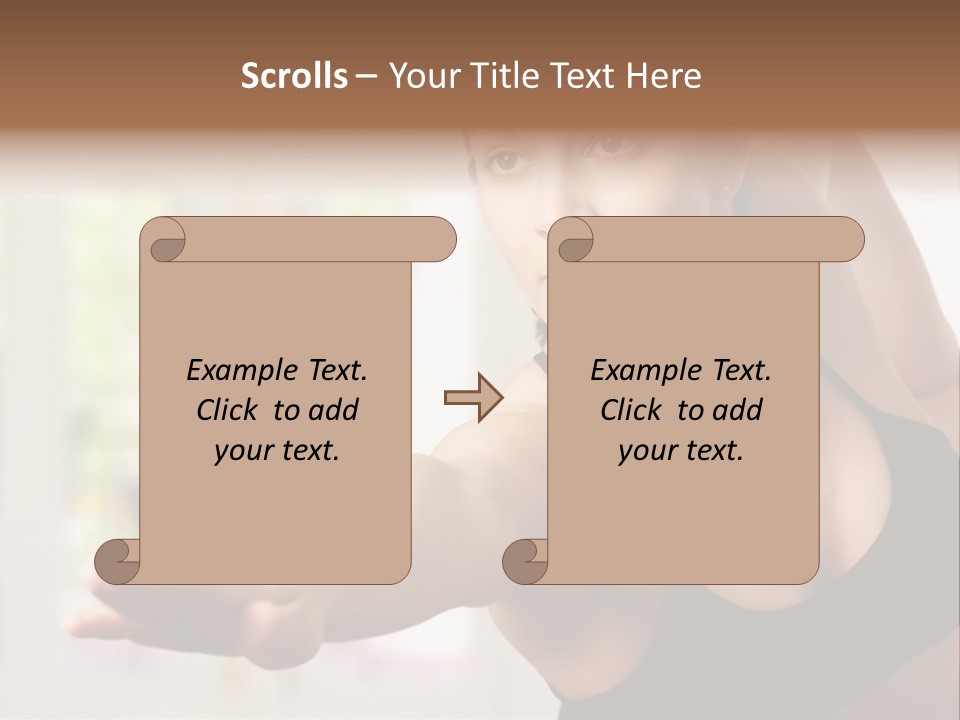 Scrolls – Your Title Text Here

Example Text. Click to add your text.

Example Text. Click to add your text.